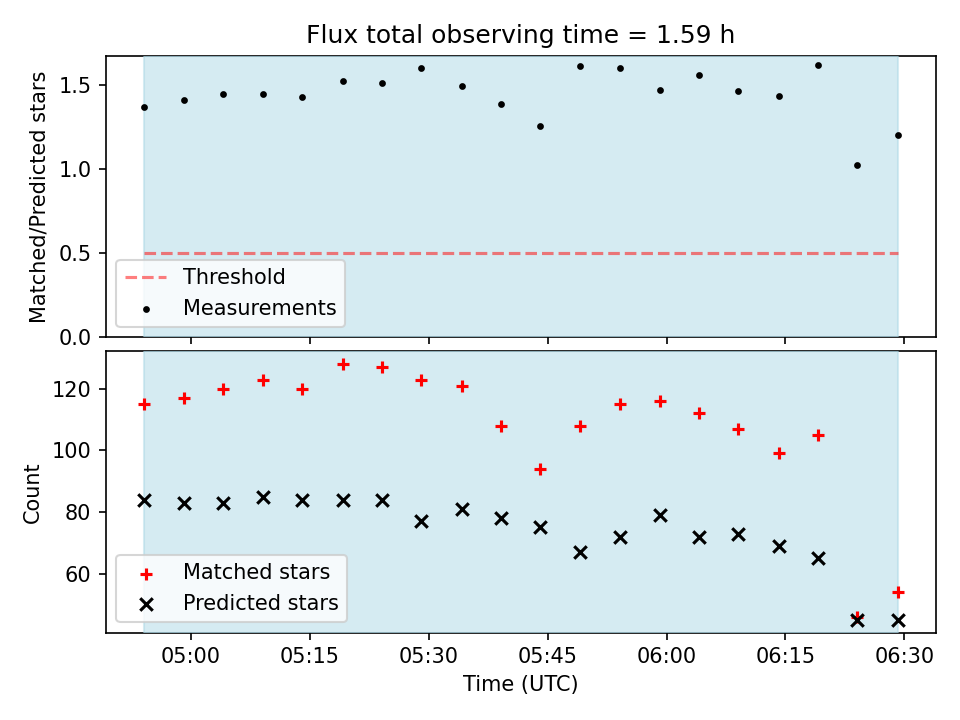 Flux total observing time = 1.59 h

Matched/Predicted stars

1.5
1.0
0.5
0.0

Threshold
Measurements

Count

120
100
80
60

Matched stars
Predicted stars

05:00
05:15
05:30
05:45
06:00
06:15
06:30

Time (UTC)